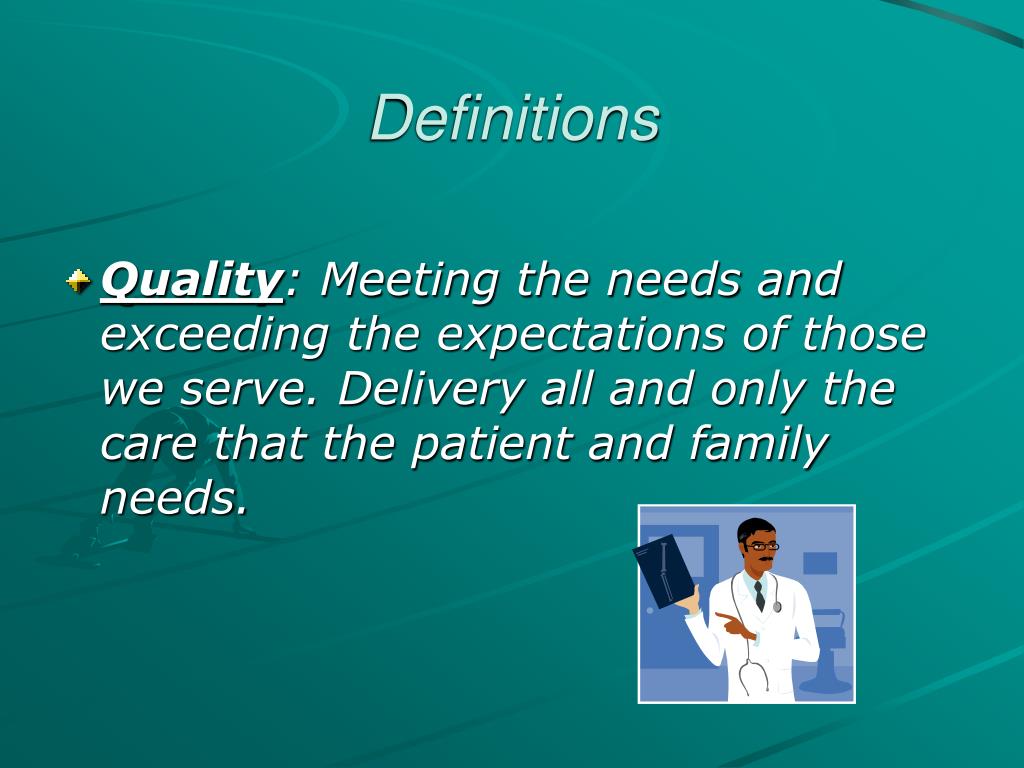 Definitions

Quality: Meeting the needs and exceeding the expectations of those we serve. Delivery all and only the care that the patient and family needs.